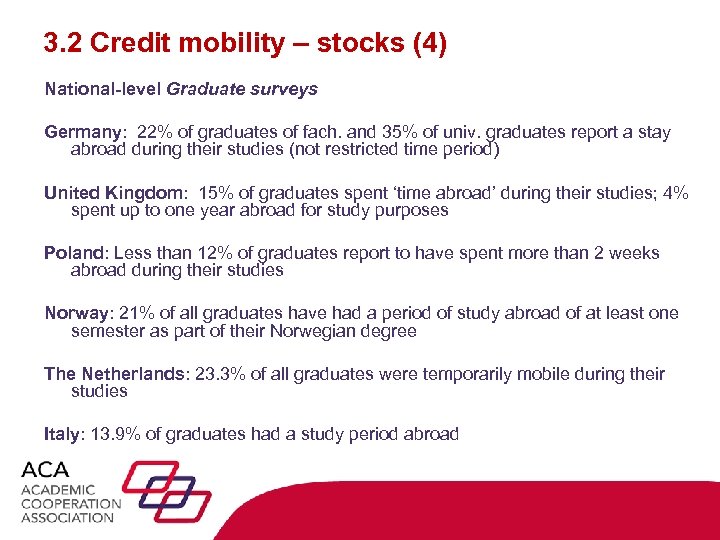 3.2 Credit mobility – stocks (4)

National-level Graduate surveys

Germany: 22% of graduates of fach. and 35% of univ. graduates report a stay abroad during their studies (not restricted time period)

United Kingdom: 15% of graduates spent 'time abroad' during their studies; 4% spent up to one year abroad for study purposes

Poland: Less than 12% of graduates report to have spent more than 2 weeks abroad during their studies

Norway: 21% of all graduates have had a period of study abroad of at least one semester as part of their Norwegian degree

The Netherlands: 23.3% of all graduates were temporarily mobile during their studies

Italy: 13.9% of graduates had a study period abroad

ACA
ACADEMIC
COOPERATION
ASSOCIATION